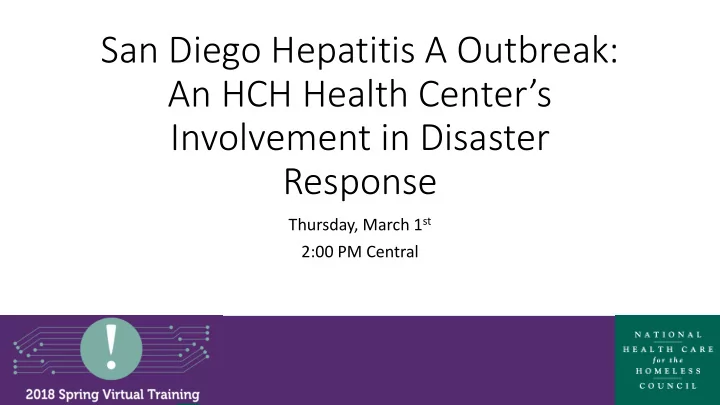 San Diego Hepatitis A Outbreak: An HCH Health Center's Involvement in Disaster Response

Thursday, March 1st

2:00 PM Central

!

2018 Spring Virtual Training

NATIONAL HEALTH CARE for the HOMELESS COUNCIL